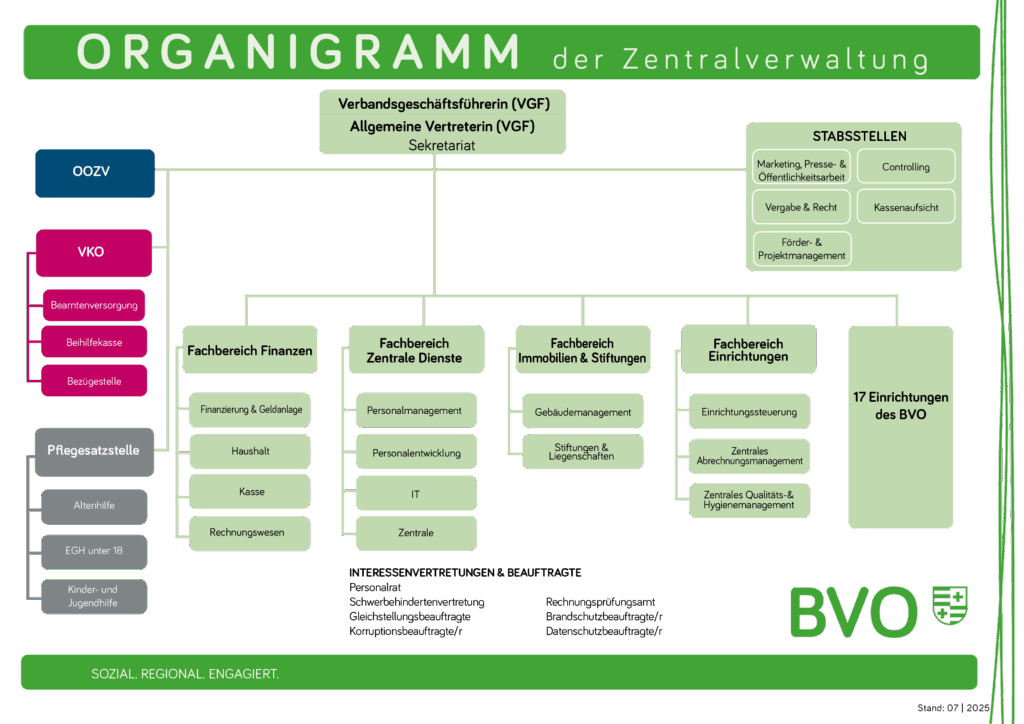 ORGANIGRAMM der Zentralverwaltung

Verbandsgeschäftsführerin (VGF)
Allgemeine Vertreterin (VGF)
Sekretariat

STABSSTELLEN
Marketing, Presse- & Öffentlichkeitsarbeit
Controlling
Vergabe & Recht
Kassenaufsicht
Förder- & Projektmanagement

OOZV

VKO
Beamtenversorgung
Beihilfekasse
Bezügestelle

Pflegesatzstelle
Altenhilfe
EGH unter 18
Kinder- und Jugendhilfe

Fachbereich Finanzen
Finanzierung & Geldanlage
Haushalt
Kasse
Rechnungswesen

Fachbereich Zentrale Dienste
Personalmanagement
Personalentwicklung
IT
Zentrale

Fachbereich Immobilien & Stiftungen
Gebäudemanagement
Stiftungen & Liegenschaften

Fachbereich Einrichtungen
Einrichtungssteuerung
Zentrales Abrechnungsmanagement
Zentrales Qualitäts-& Hygienemanagement

17 Einrichtungen des BVO

INTERESSENVERTRETUNGEN & BEAUFTRAGTE
Personalrat
Schwerbehindertenvertretung
Gleichstellungsbeauftragte
Korruptionsbeauftragte/r

Rechnungsprüfungsamt
Brandschutzbeauftragte/r
Datenschutzbeauftragte/r

BVO

SOZIAL. REGIONAL. ENGAGIERT.

Stand: 07 | 2025